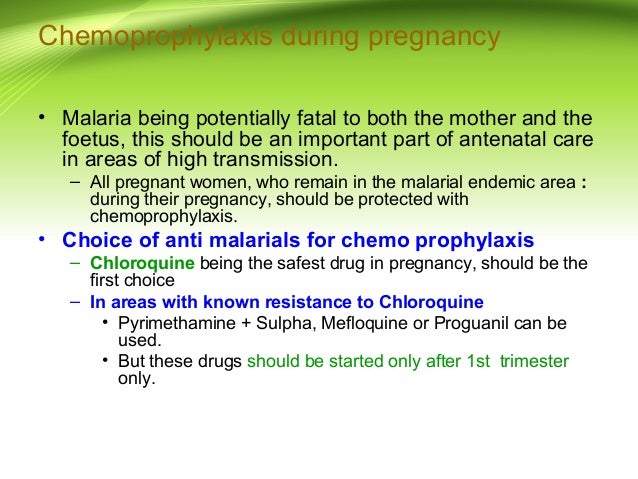 Chemoprophylaxis during pregnancy

• Malaria being potentially fatal to both the mother and the foetus, this should be an important part of antenatal care in areas of high transmission.

– All pregnant women, who remain in the malarial endemic area : during their pregnancy, should be protected with chemoprophylaxis.

• Choice of anti malarials for chemo prophylaxis

– Chloroquine being the safest drug in pregnancy, should be the first choice

– In areas with known resistance to Chloroquine

• Pyrimethamine + Sulpha, Mefloquine or Proguanil can be used.

• But these drugs should be started only after 1st trimester only.